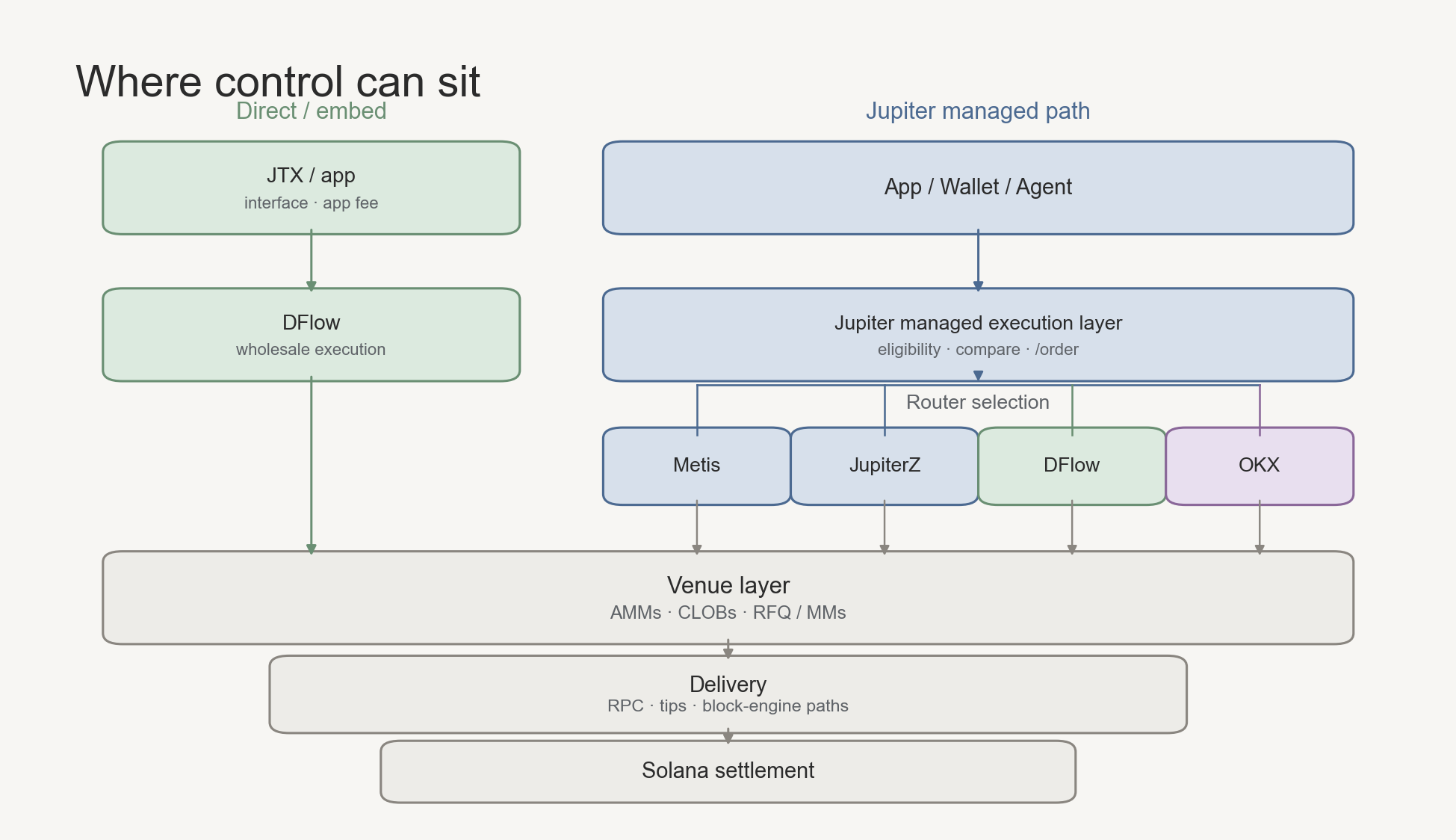 Where control can sit

Direct / embed

JTX / app
interface · app fee

DFlow
wholesale execution

Jupiter managed path

App / Wallet / Agent

Jupiter managed execution layer
eligibility · compare · /order

Router selection

Metis

JupiterZ

DFlow

OKX

Venue layer
AMMs · CLOBs · RFQ / MMs

Delivery
RPC · tips · block-engine paths

Solana settlement